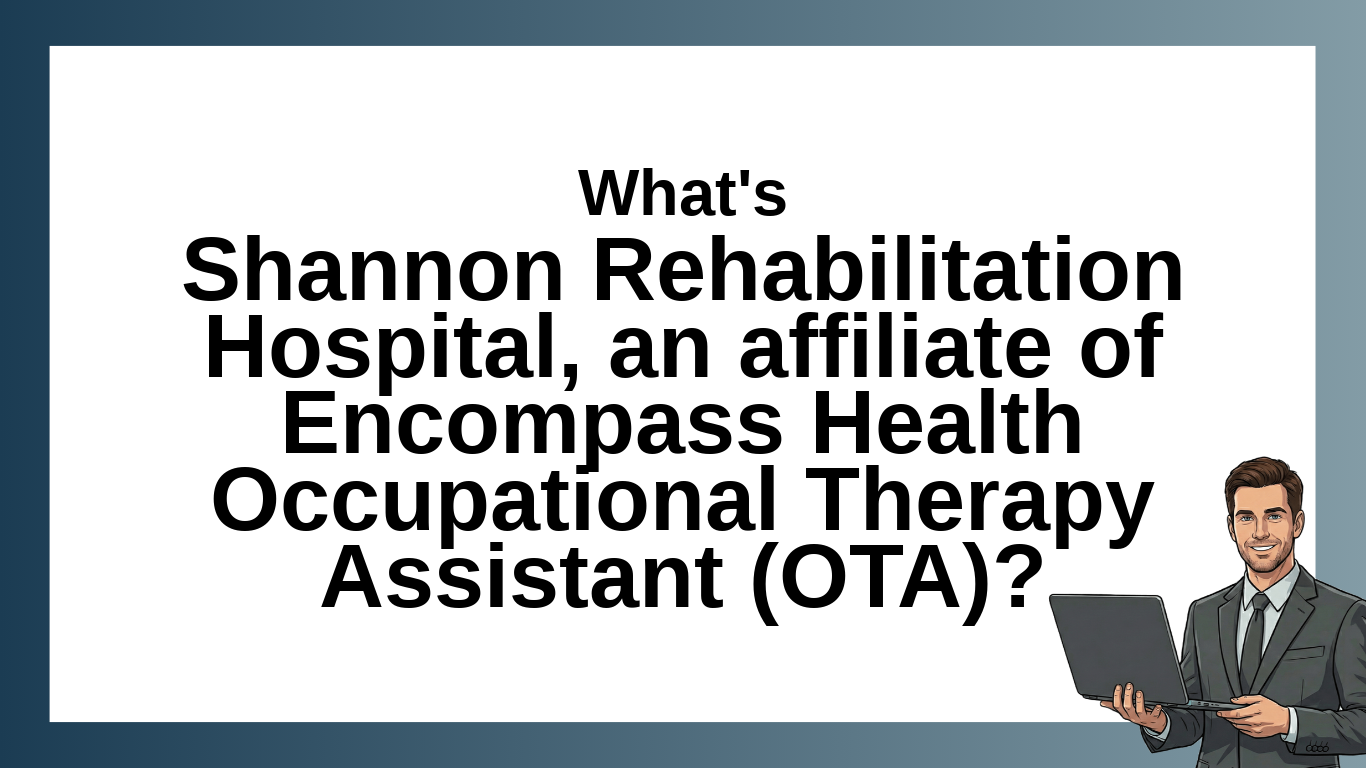 What's
Shannon Rehabilitation Hospital, an affiliate of Encompass Health Occupational Therapy Assistant (OTA)?